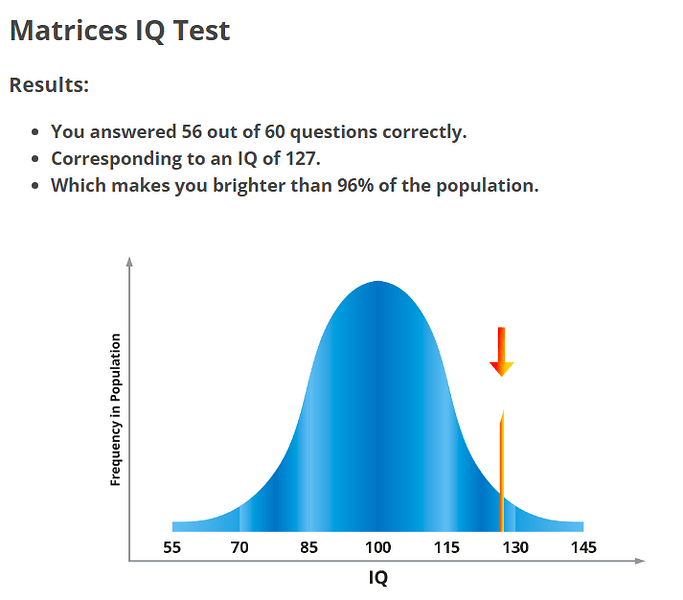 Matrices IQ Test

Results:

- You answered 56 out of 60 questions correctly.
- Corresponding to an IQ of 127.
- Which makes you brighter than 96% of the population.

Frequency in Population

55 70 85 100 115 130 145

IQ